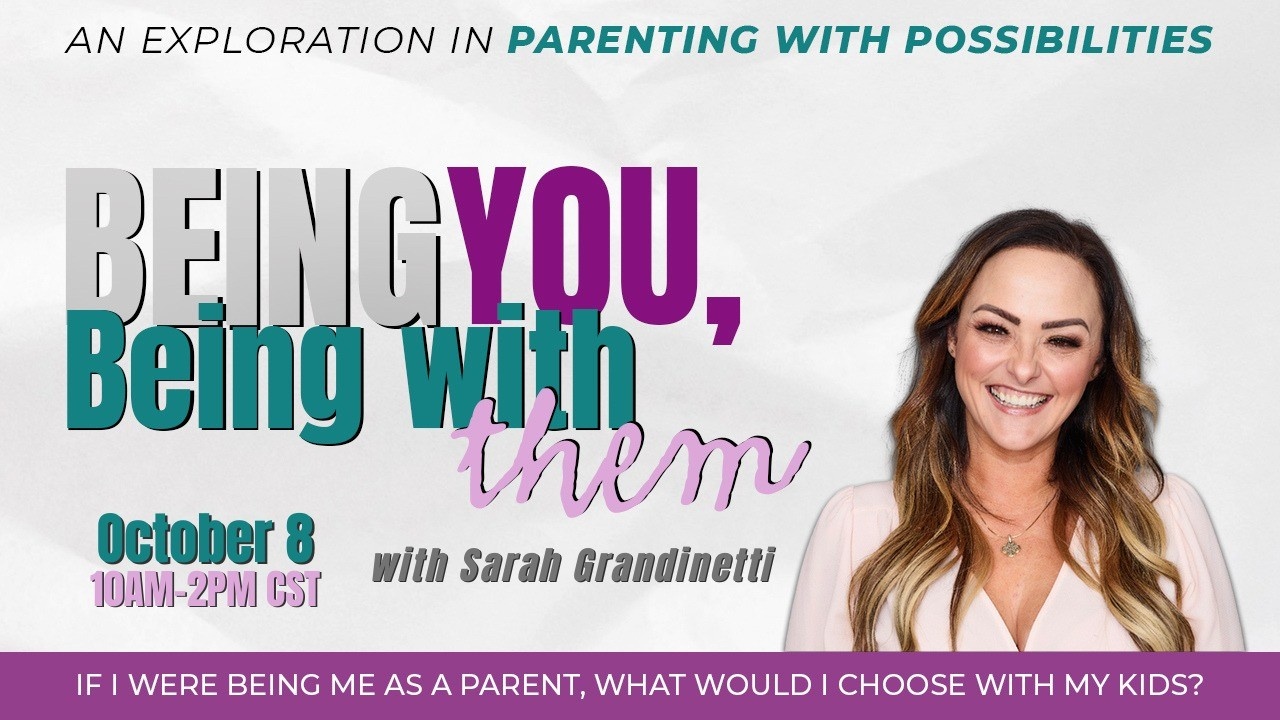 AN EXPLORATION IN PARENTING WITH POSSIBILITIES

BEING YOU,
Being with
them

October 8
10AM-2PM CST

with Sarah Grandinetti

IF I WERE BEING ME AS A PARENT, WHAT WOULD I CHOOSE WITH MY KIDS?